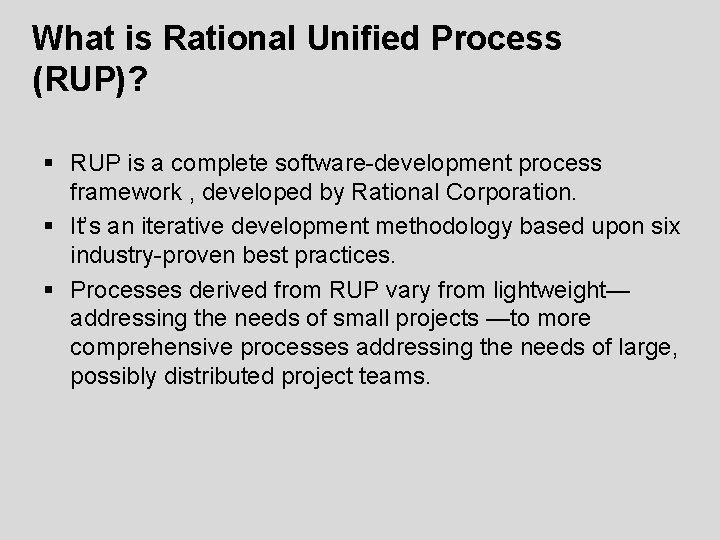 What is Rational Unified Process (RUP)?

▪ RUP is a complete software-development process framework , developed by Rational Corporation.

▪ It's an iterative development methodology based upon six industry-proven best practices.

▪ Processes derived from RUP vary from lightweight—addressing the needs of small projects —to more comprehensive processes addressing the needs of large, possibly distributed project teams.